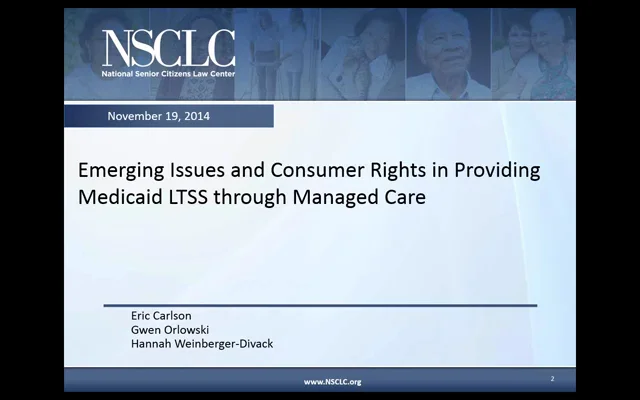 NSCLC
National Senior Citizens Law Center

November 19, 2014

Emerging Issues and Consumer Rights in Providing Medicaid LTSS through Managed Care

Eric Carlson
Gwen Orlowski
Hannah Weinberger-Divack

www.NSCLC.org

2